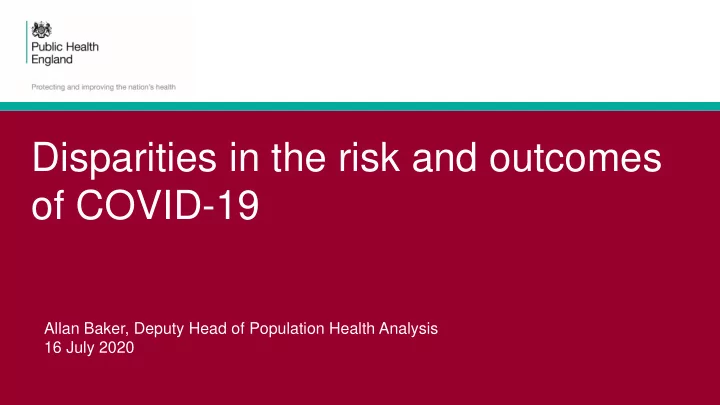 Public Health England

Protecting and improving the nation's health

Disparities in the risk and outcomes of COVID-19

Allan Baker, Deputy Head of Population Health Analysis
16 July 2020